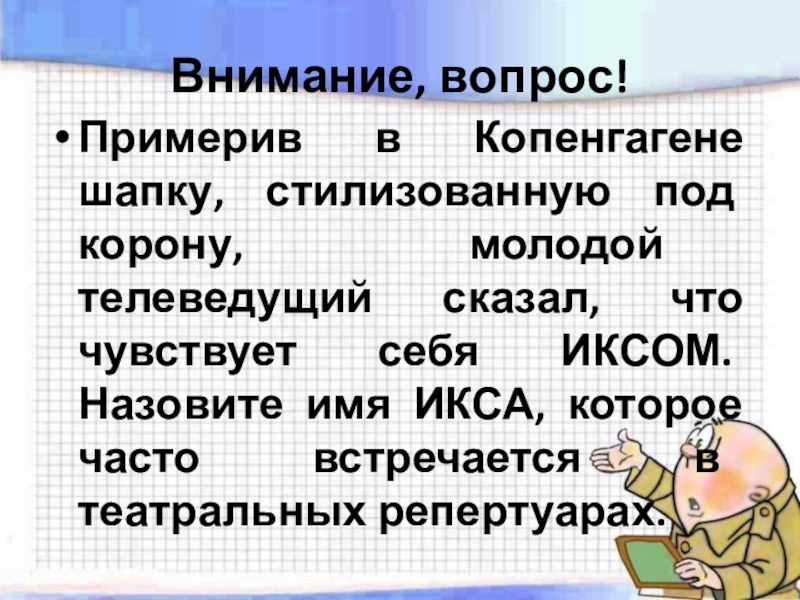 Внимание, вопрос!

• Примерив в Копенгагене шапку, стилизованную под корону, молодой телеведущий сказал, что чувствует себя ИКСОМ. Назовите имя ИКСА, которое часто встречается в театральных репертуарах.